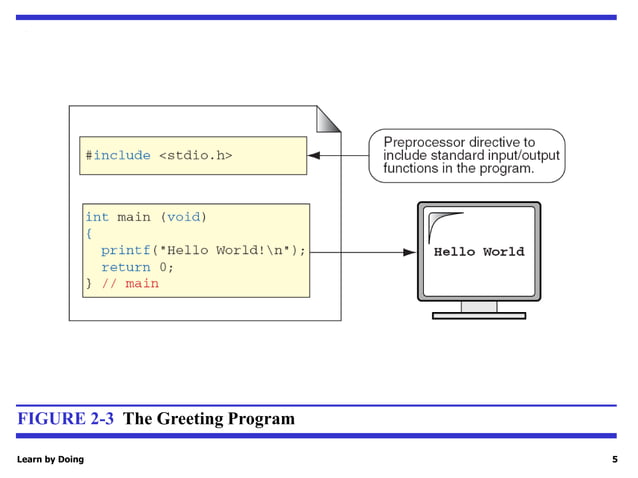 #include <stdio.h>

Preprocessor directive to include standard input/output functions in the program.

int main (void)
{
  printf("Hello World!\n");
  return 0;
} // main

Hello World

FIGURE 2-3 The Greeting Program

Learn by Doing

5